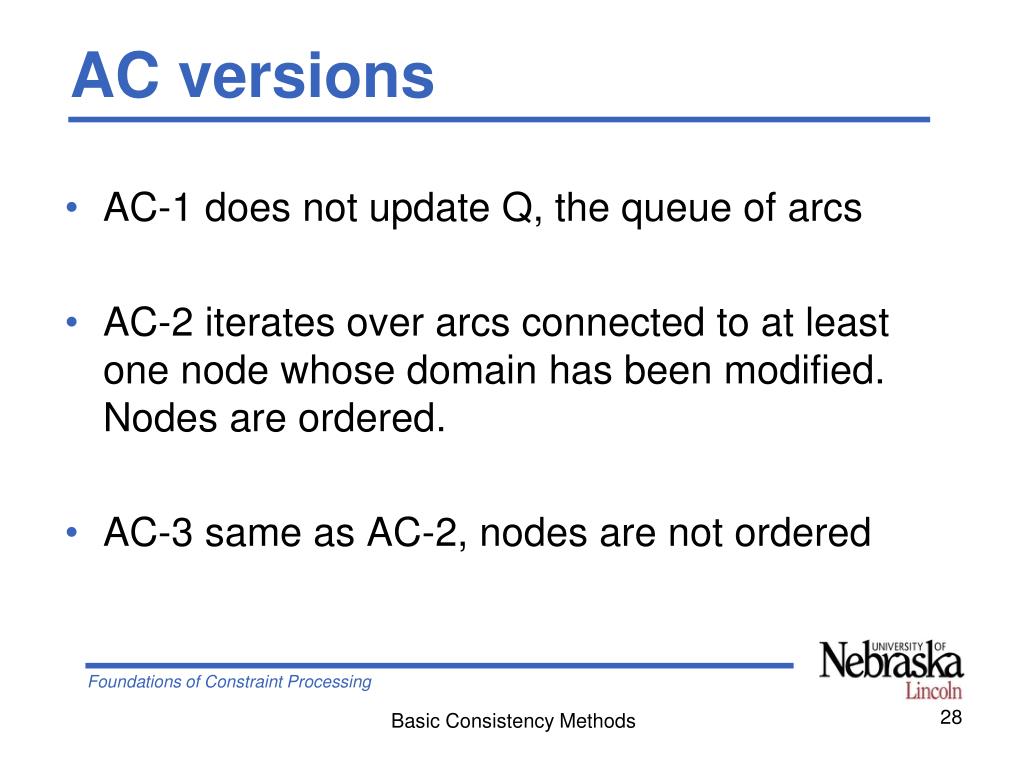 AC versions

• AC-1 does not update Q, the queue of arcs

• AC-2 iterates over arcs connected to at least one node whose domain has been modified. Nodes are ordered.

• AC-3 same as AC-2, nodes are not ordered

Foundations of Constraint Processing

UNIVERSITY OF Nebraska Lincoln

Basic Consistency Methods

28